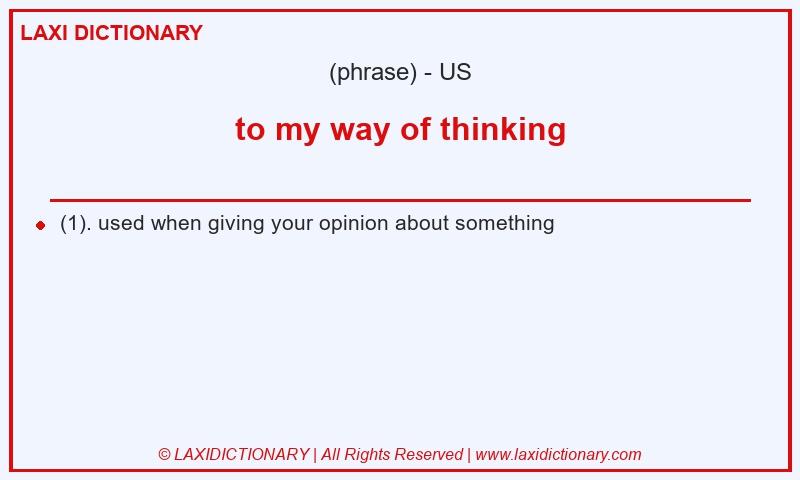 LAXI DICTIONARY

(phrase) - US

to my way of thinking

(1). used when giving your opinion about something

© LAXIDICTIONARY | All Rights Reserved | www.laxidictionary.com